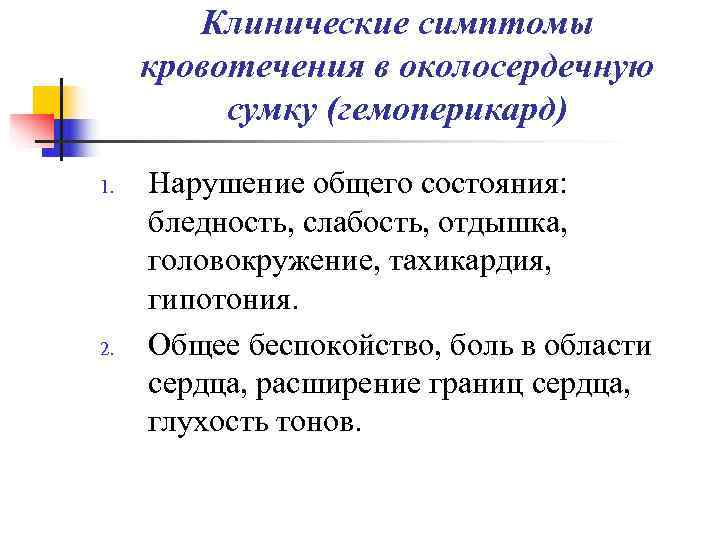 Клинические симптомы кровотечения в околосердечную сумку (гемоперикард)

1. Нарушение общего состояния: бледность, слабость, отдышка, головокружение, тахикардия, гипотония.

2. Общее беспокойство, боль в области сердца, расширение границ сердца, глухость тонов.